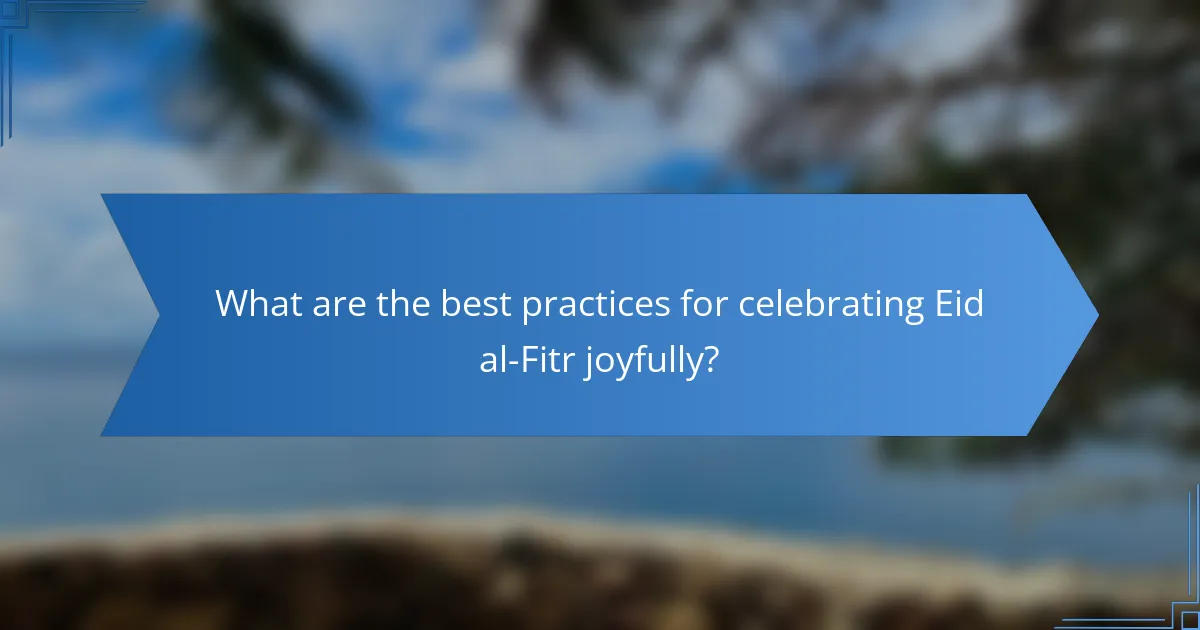 What are the best practices for celebrating Eid al-Fitr joyfully?